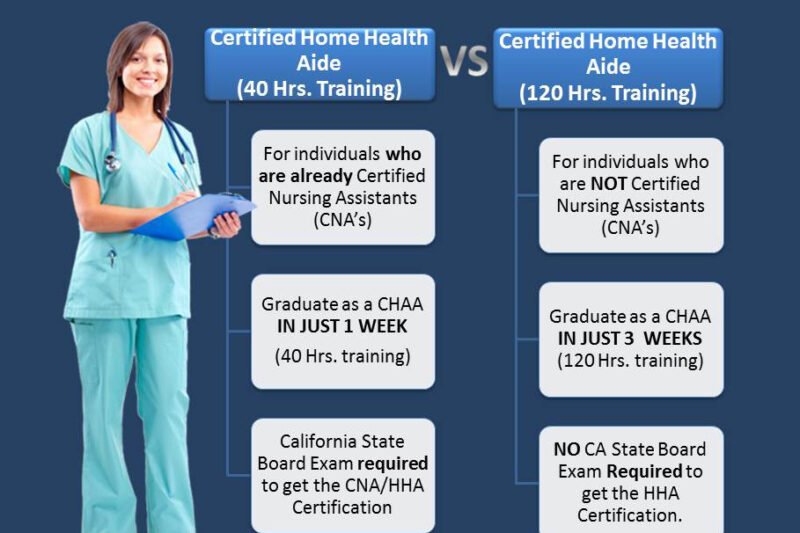 Certified Home Health Aide (40 Hrs. Training)

VS

Certified Home Health Aide (120 Hrs. Training)

For individuals who are already Certified Nursing Assistants (CNA's)

Graduate as a CHAA IN JUST 1 WEEK

(40 Hrs. training)

California State Board Exam required to get the CNA/HHA Certification

For individuals who are NOT Certified Nursing Assistants (CNA's)

Graduate as a CHAA IN JUST 3 WEEKS (120 Hrs. training)

NO CA State Board Exam Required to get the HHA Certification.